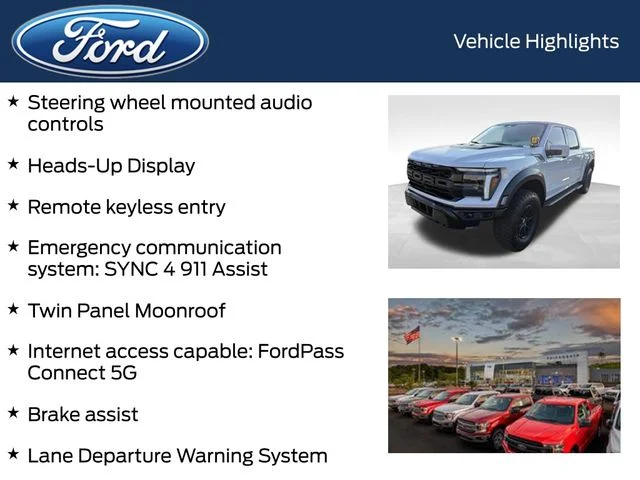 Ford

Vehicle Highlights

★ Steering wheel mounted audio controls

★ Heads-Up Display

★ Remote keyless entry

★ Emergency communication system: SYNC 4 911 Assist

★ Twin Panel Moonroof

★ Internet access capable: FordPass Connect 5G

★ Brake assist

★ Lane Departure Warning System